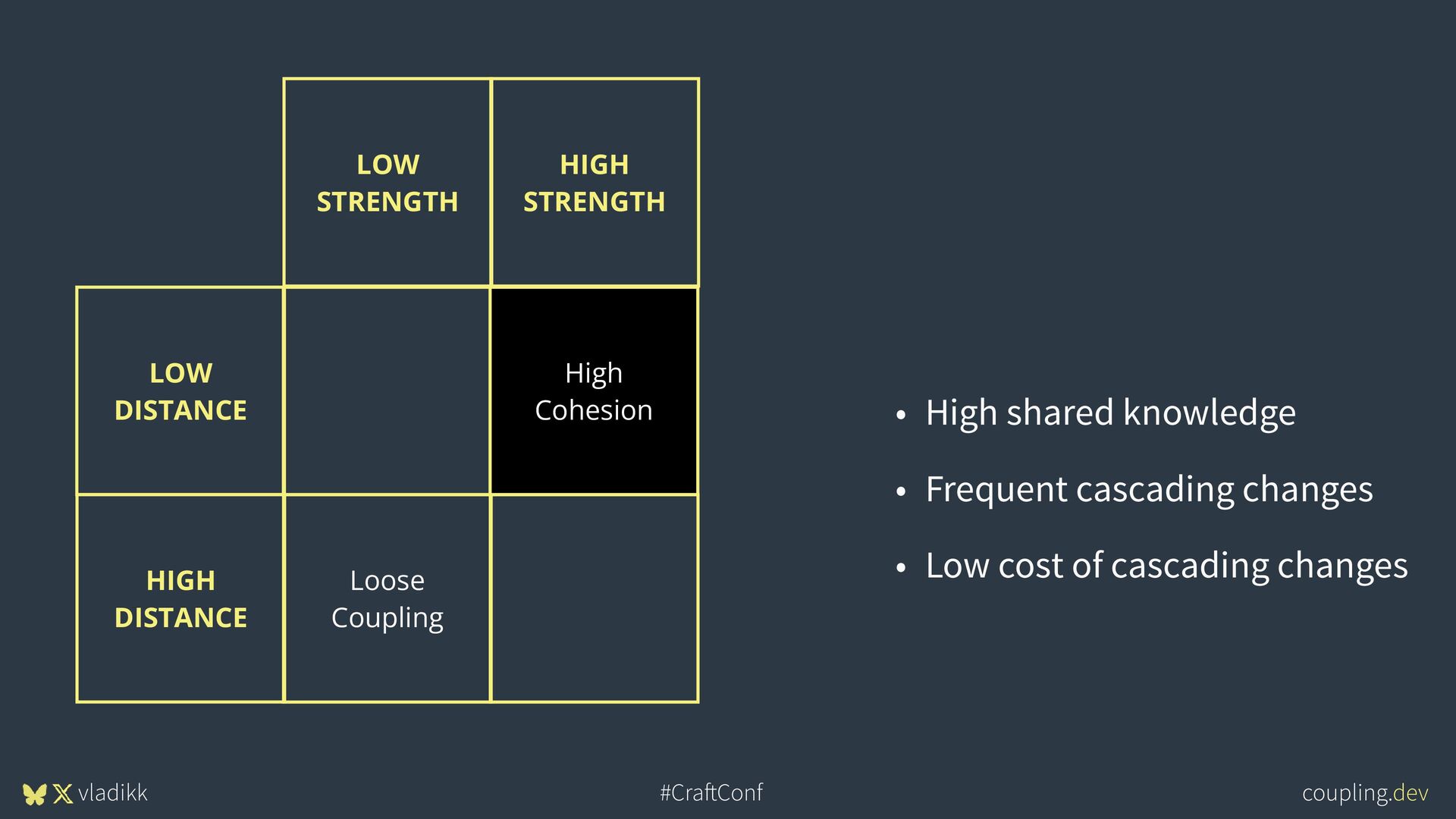 |  | LOW STRENGTH | HIGH STRENGTH |
|---|---|---|
| LOW DISTANCE |  | High Cohesion |
| HIGH DISTANCE | Loose Coupling |  |

• High shared knowledge

• Frequent cascading changes

• Low cost of cascading changes

vladikk

#CraftConf

coupling.dev